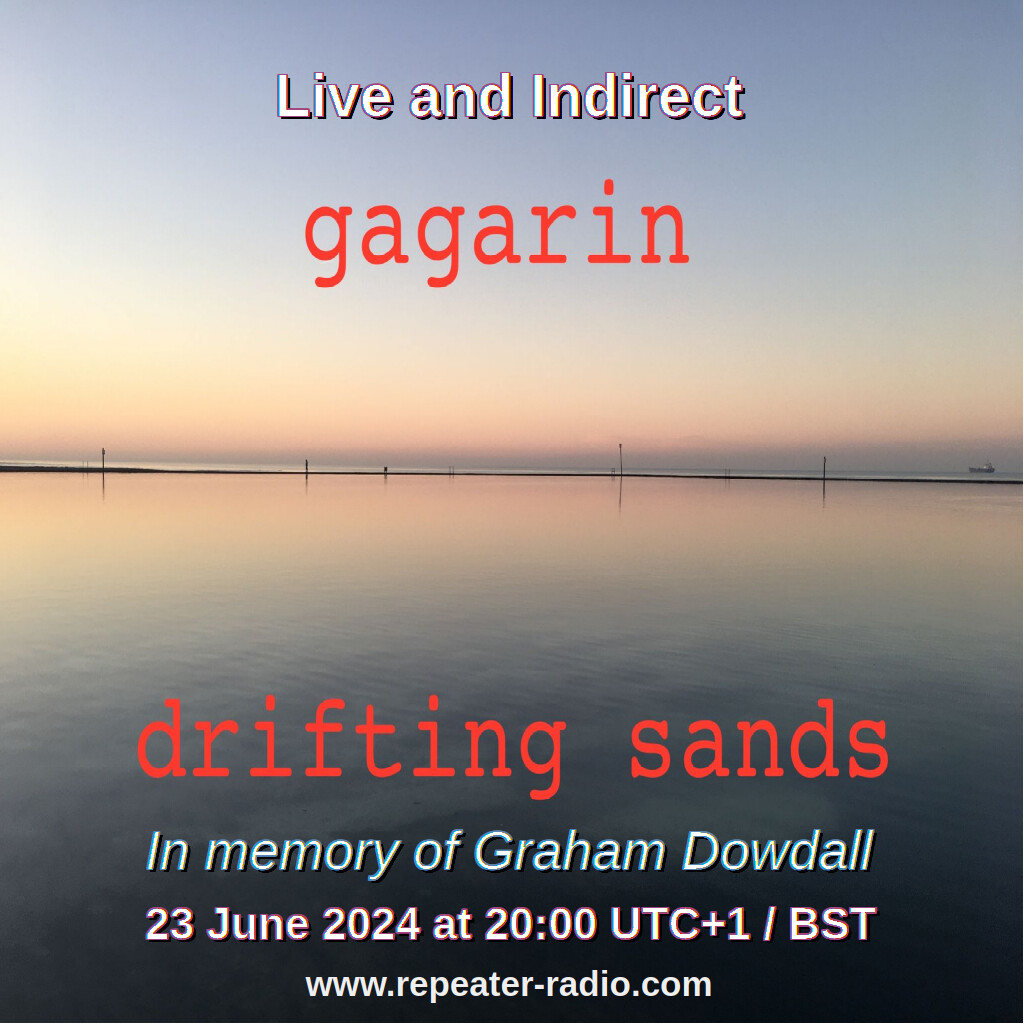 Live and Indirect

gagarin

drifting sands

In memory of Graham Dowdall

23 June 2024 at 20:00 UTC+1 / BST

www.repeater-radio.com